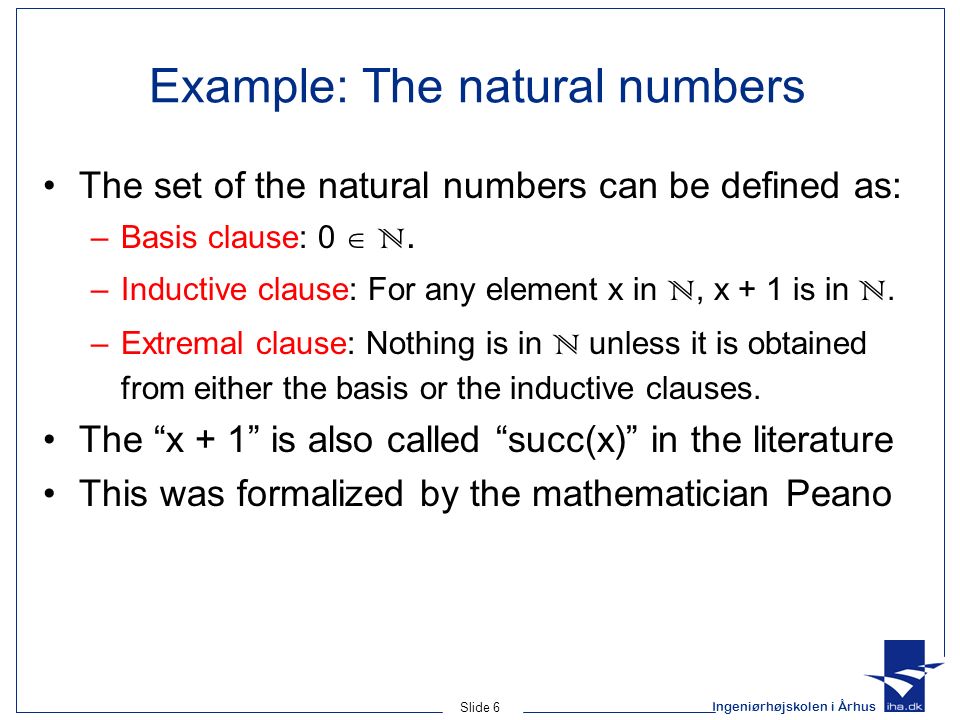 Example: The natural numbers

• The set of the natural numbers can be defined as:

– Basis clause: $0 \in \mathbb{N}$.

– Inductive clause: For any element x in $\mathbb{N}$, x + 1 is in $\mathbb{N}$.

– Extremal clause: Nothing is in $\mathbb{N}$ unless it is obtained from either the basis or the inductive clauses.

• The “x + 1” is also called “succ(x)” in the literature

• This was formalized by the mathematician Peano

Slide 6

Ingeniørhøjskolen i Århus

iha.dk